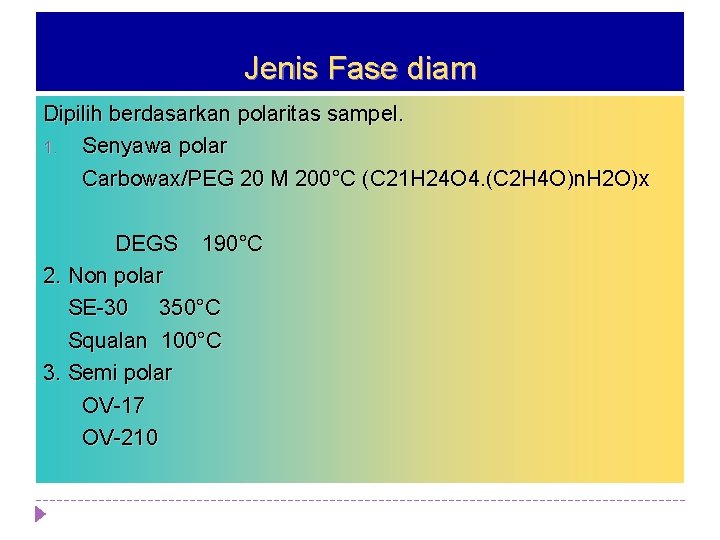 Jenis Fase diam

Dipilih berdasarkan polaritas sampel.

1. Senyawa polar

Carbowax/PEG 20 M 200°C (C21H24O4.(C2H4O)nH2O)x

DEGS 190°C

2. Non polar

SE-30 350°C

Squalan 100°C

3. Semi polar

OV-17

OV-210